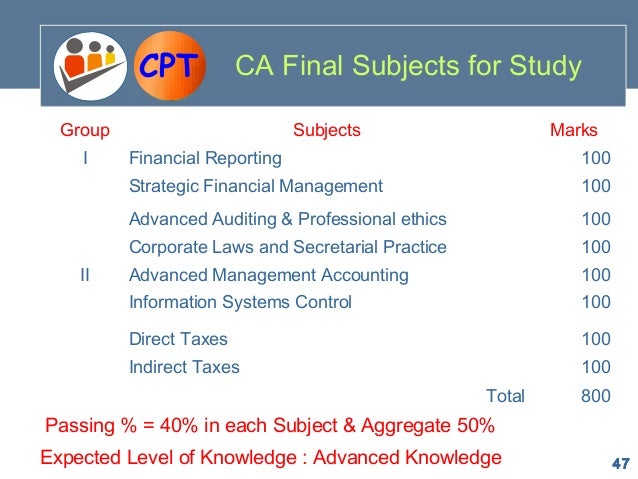 CPT

CA Final Subjects for Study

| Group | Subjects | Marks |
|---|---|---|
| I | Financial Reporting | 100 |
| | Strategic Financial Management | 100 |
| | Advanced Auditing & Professional ethics | 100 |
| | Corporate Laws and Secretarial Practice | 100 |
| II | Advanced Management Accounting | 100 |
| | Information Systems Control | 100 |
| | Direct Taxes | 100 |
| | Indirect Taxes | 100 |
| | Total | 800 |

Passing % = 40% in each Subject & Aggregate 50%

Expected Level of Knowledge : Advanced Knowledge

47